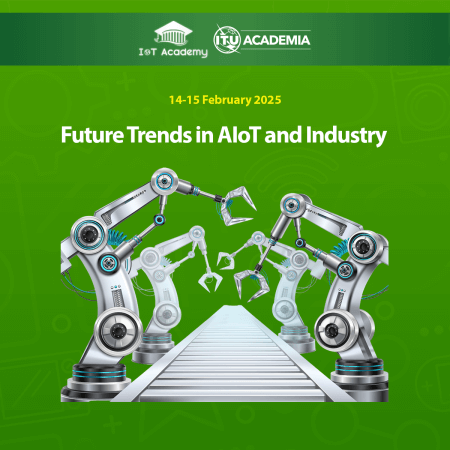 IoT Academy

ITU ACADEMIA

14-15 February 2025

Future Trends in AIoT and Industry